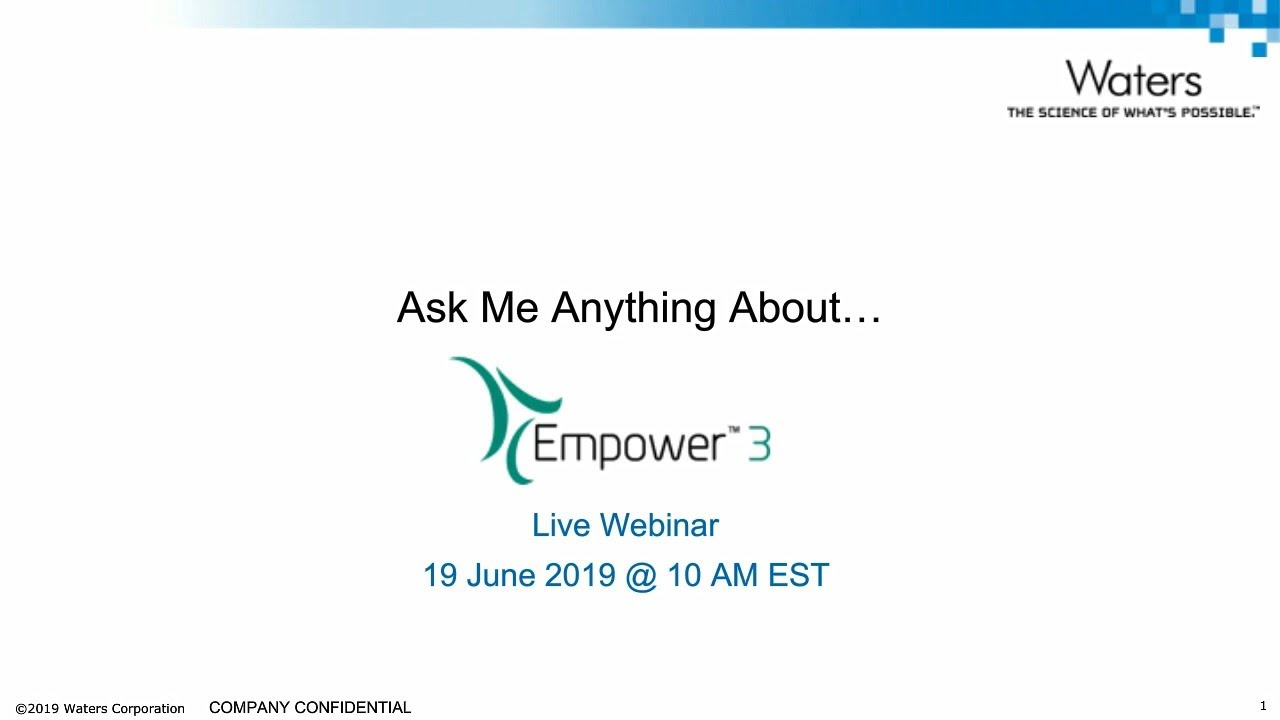 Waters
THE SCIENCE OF WHAT'S POSSIBLE.™

Ask Me Anything About…

Empower™ 3

Live Webinar
19 June 2019 @ 10 AM EST

©2019 Waters Corporation COMPANY CONFIDENTIAL

1